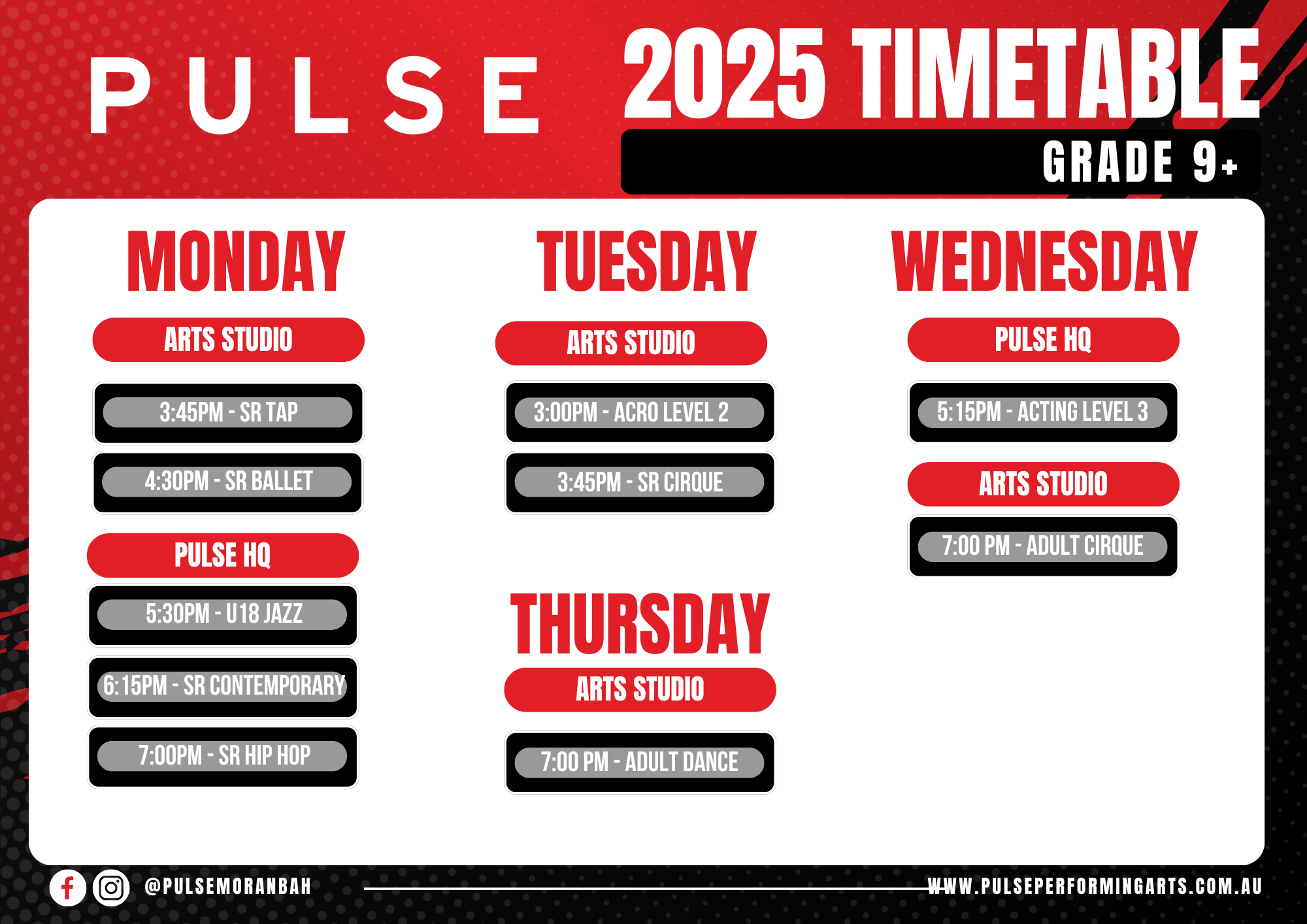 PULSE

2025 TIMETABLE

GRADE 9+

MONDAY

ARTS STUDIO

3:45PM - SR TAP

4:30PM - SR BALLET

PULSE HQ

5:30PM - U18 JAZZ

6:15PM - SR CONTEMPORARY

7:00PM - SR HIP HOP

TUESDAY

ARTS STUDIO

3:00PM - ACRO LEVEL 2

3:45PM - SR CIRQUE

THURSDAY

ARTS STUDIO

7:00 PM - ADULT DANCE

WEDNESDAY

PULSE HQ

5:15PM - ACTING LEVEL 3

ARTS STUDIO

7:00 PM - ADULT CIRQUE

@PULSEMORANBAH

WWW.PULSEPERFORMINGARTS.COM.AU